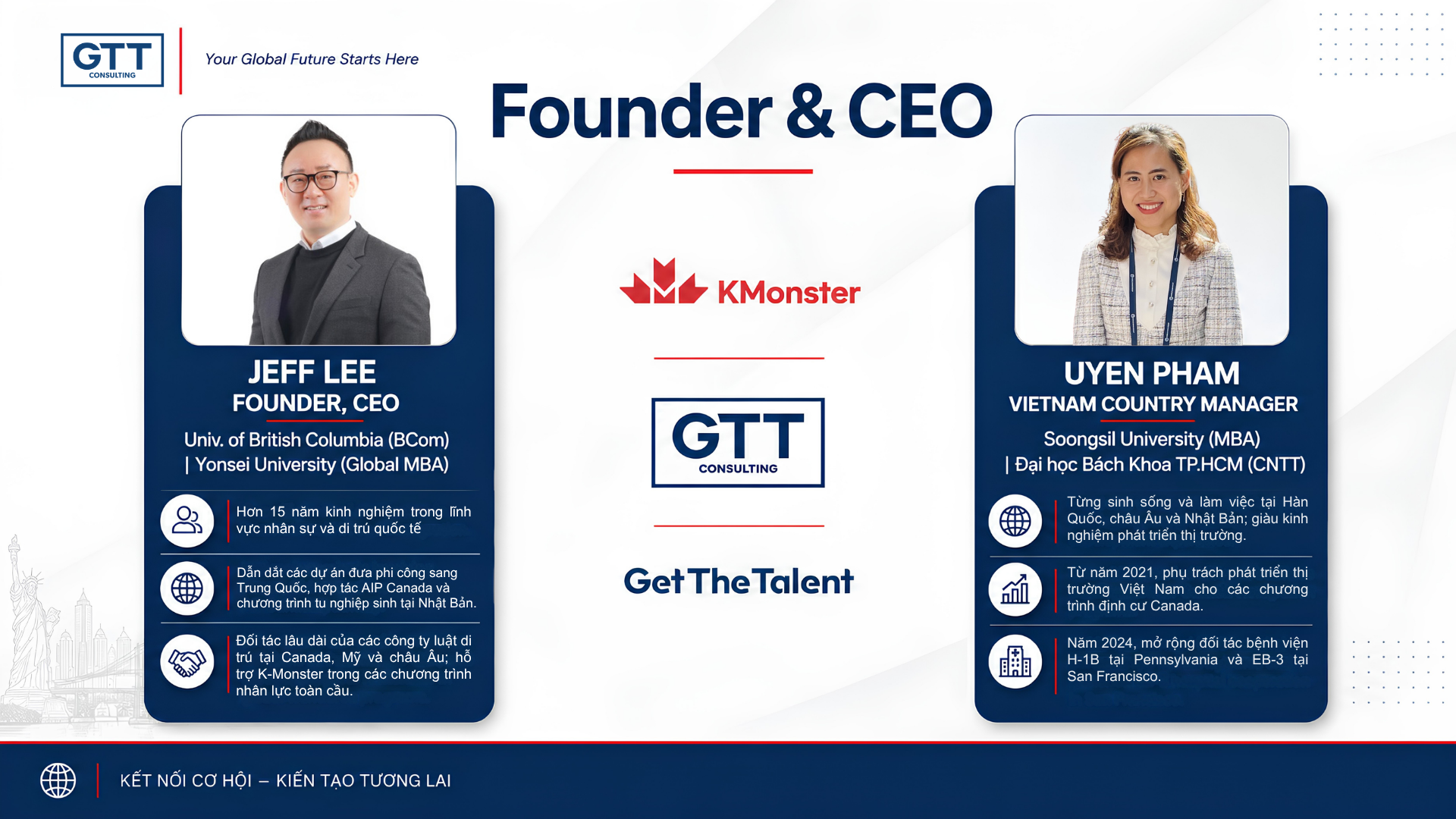 GTT CONSULTING

Your Global Future Starts Here

Founder & CEO

JEFF LEE
FOUNDER, CEO

Univ. of British Columbia (BCom) | Yonsei University (Global MBA)

Hơn 15 năm kinh nghiệm trong lĩnh vực nhân sự và di trú quốc tế

Dẫn dắt các dự án đưa phi công sang Trung Quốc, hợp tác AIP Canada và chương trình tu nghiệp sinh tại Nhật Bản.

Đối tác lâu dài của các công ty luật di trú tại Canada, Mỹ và châu Âu; hỗ trợ K-Monster trong các chương trình nhân lực toàn cầu.

KMonster

GTT CONSULTING

GetTheTalent

UYEN PHAM
VIETNAM COUNTRY MANAGER

Soongsil University (MBA) | Đại học Bách Khoa TP.HCM (CNTT)

Từng sinh sống và làm việc tại Hàn Quốc, châu Âu và Nhật Bản; giàu kinh nghiệm phát triển thị trường.

Từ năm 2021, phụ trách phát triển thị trường Việt Nam cho các chương trình định cư Canada.

Năm 2024, mở rộng đối tác bệnh viện H-1B tại Pennsylvania và EB-3 tại San Francisco.

KẾT NỐI CƠ HỘI – KIẾN TẠO TƯƠNG LAI